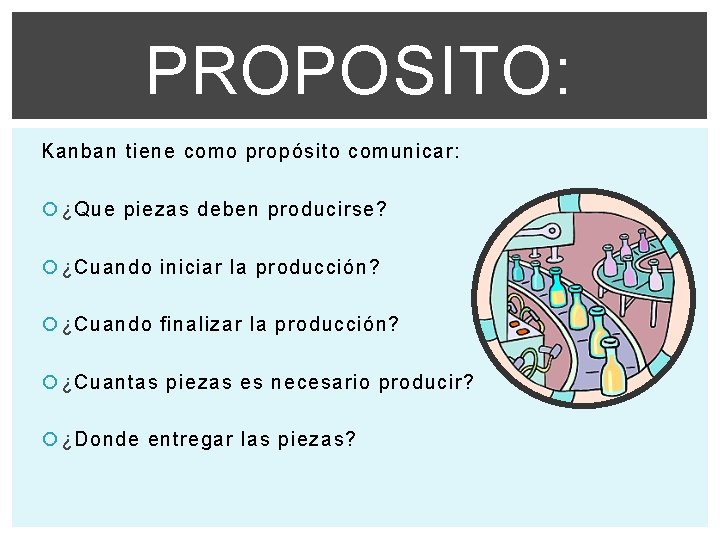 PROPOSITO:

Kanban tiene como propósito comunicar:

¿Que piezas deben producirse?

¿Cuando iniciar la producción?

¿Cuando finalizar la producción?

¿Cuantas piezas es necesario producir?

¿Donde entregar las piezas?